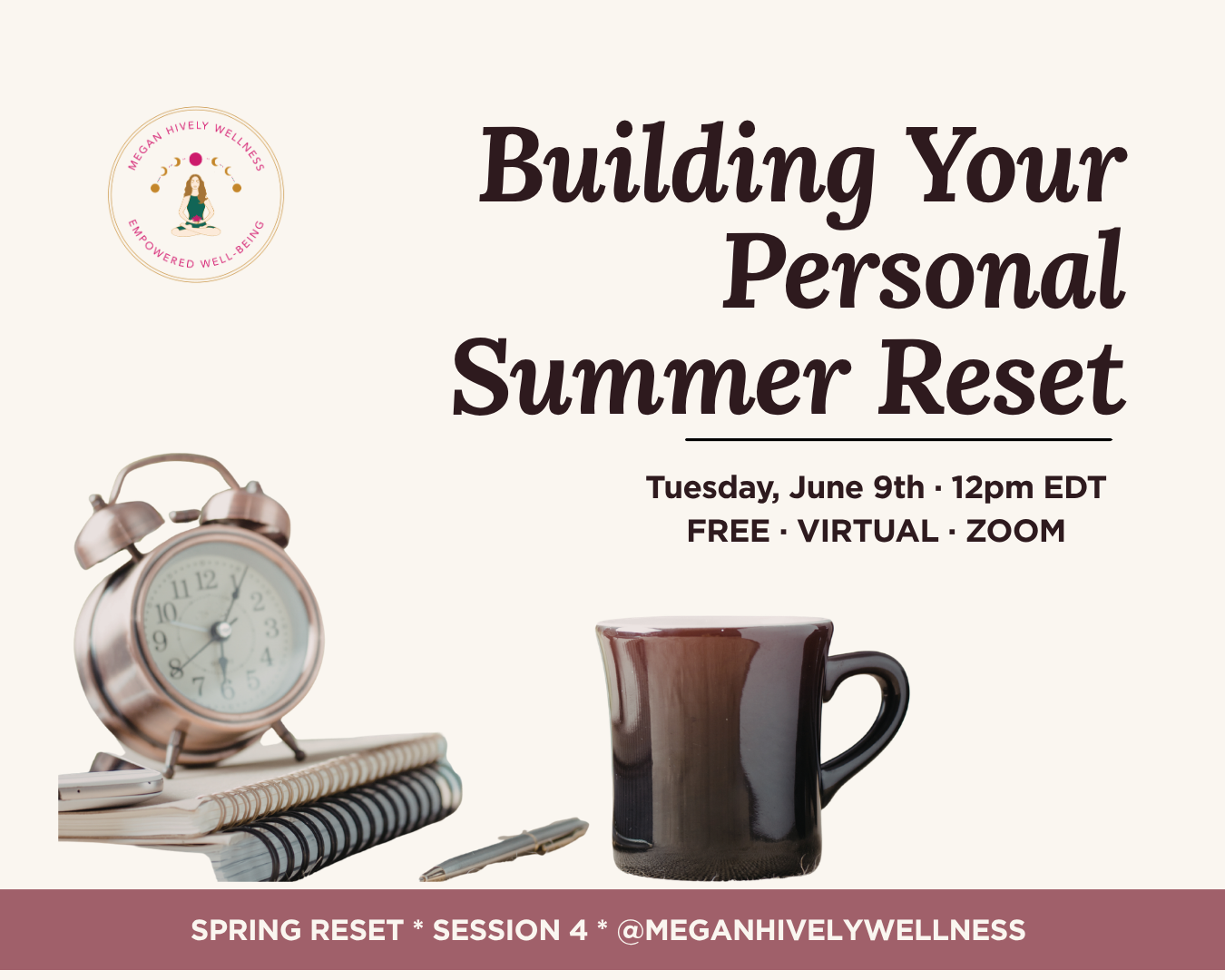 MEGAN HIVELY WELLNESS
EMPOWERED WELL-BEING

Building Your Personal Summer Reset

Tuesday, June 9th · 12pm EDT
FREE · VIRTUAL · ZOOM

11 12 1 2 3 4 5 6 7 8 9 10

SPRING RESET * SESSION 4 * @MEGANHIVELYWELLNESS